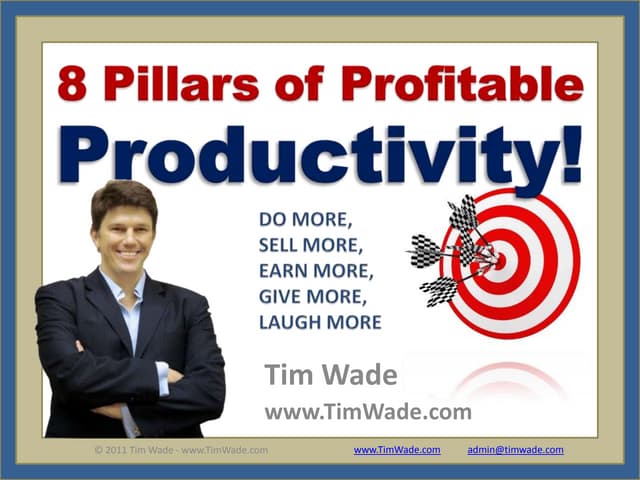 8 Pillars of Profitable

Productivity!

DO MORE,
SELL MORE,
EARN MORE,
GIVE MORE,
LAUGH MORE

Tim Wade
www.TimWade.com

© 2011 Tim Wade - www.TimWade.com www.TimWade.com admin@timwade.com